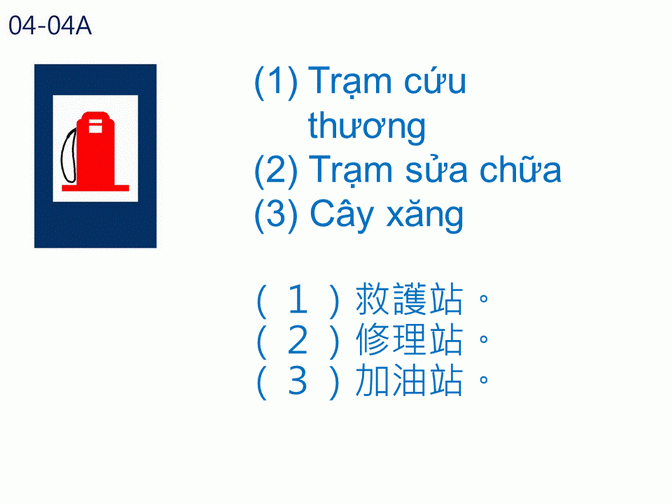 04-04A

(1) Trạm cứu thương
(2) Trạm sửa chữa
(3) Cây xăng

（１）救護站。
（２）修理站。
（３）加油站。